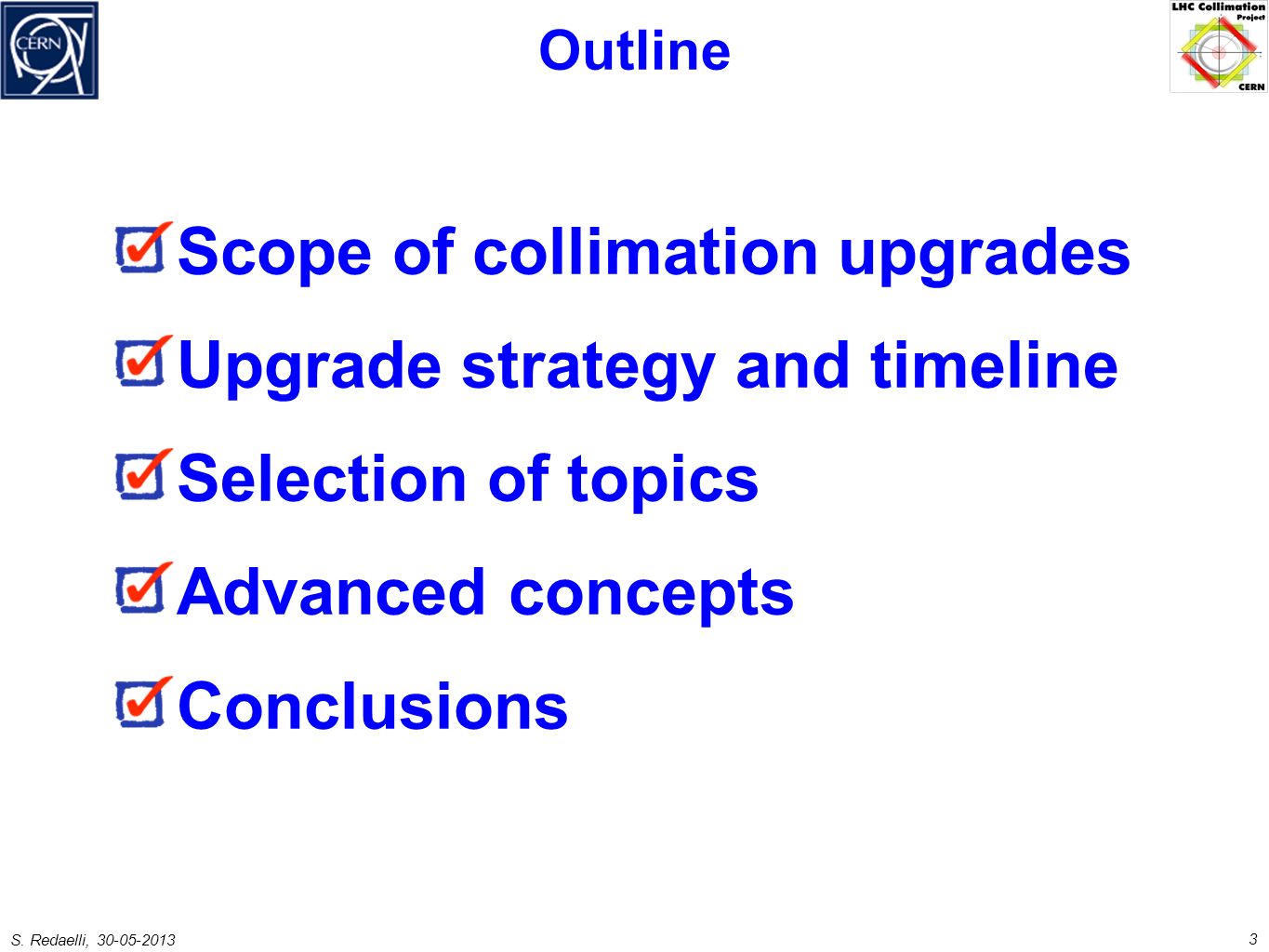 CERN

Outline

LHC Collimation Project CERN

Scope of collimation upgrades

Upgrade strategy and timeline

Selection of topics

Advanced concepts

Conclusions

S. Redaelli, 30-05-2013

3